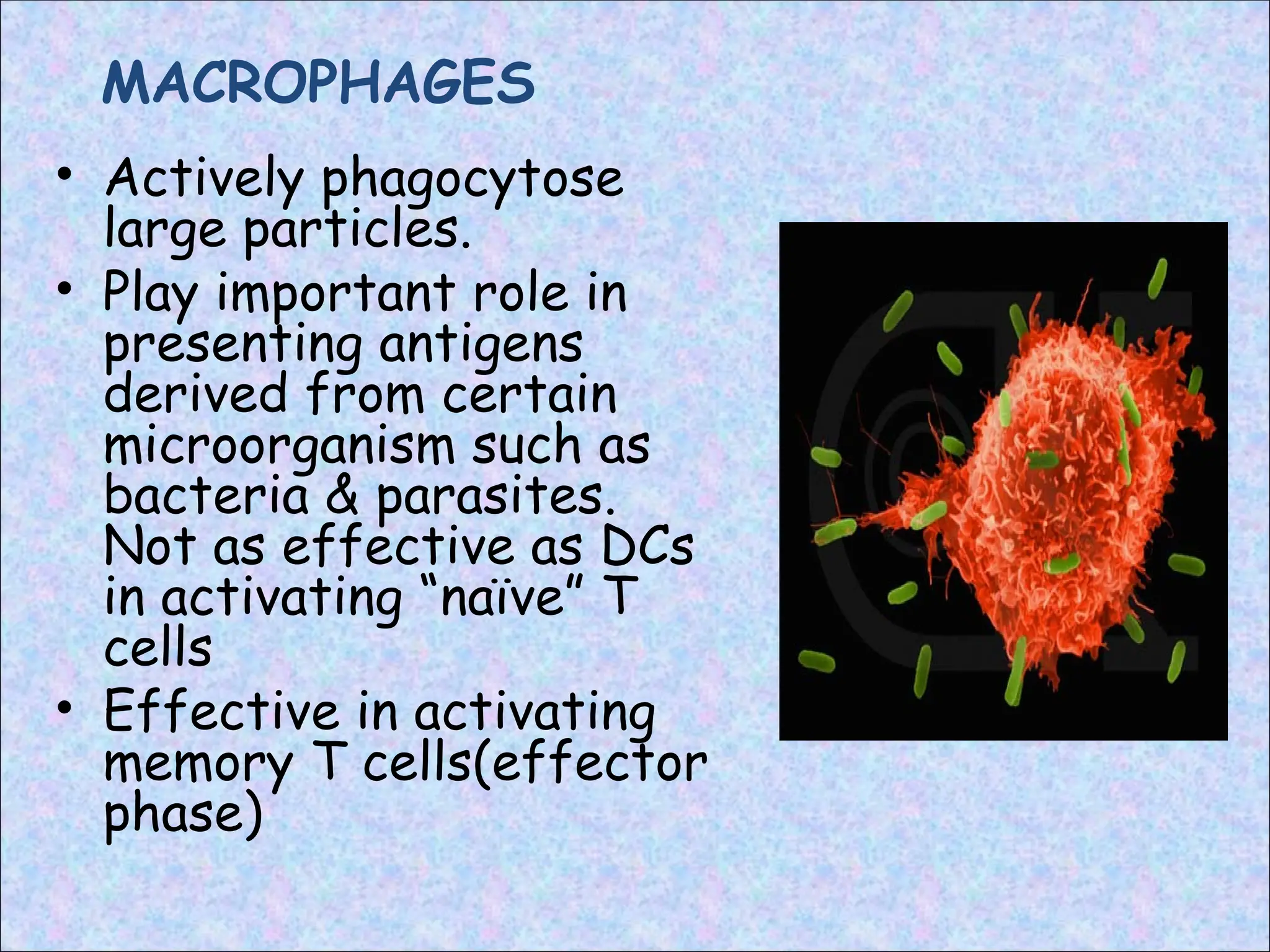 MACROPHAGES

• Actively phagocytose large particles.
• Play important role in presenting antigens derived from certain microorganism such as bacteria & parasites. Not as effective as DCs in activating “naïve” T cells
• Effective in activating memory T cells(effector phase)